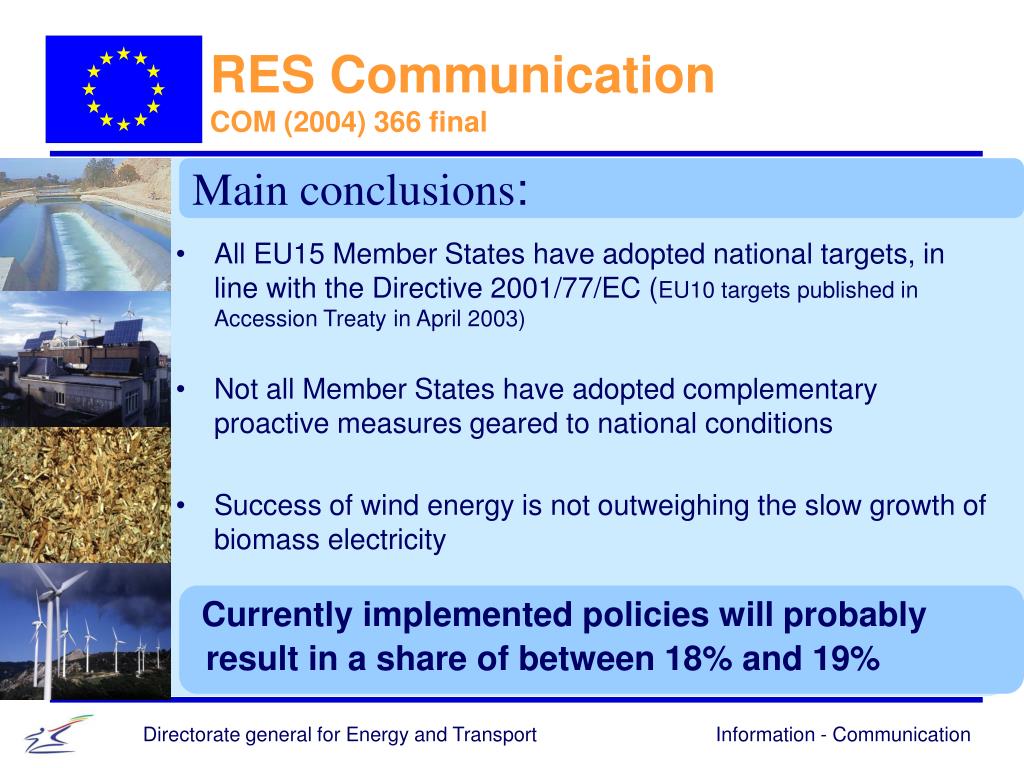 RES Communication
COM (2004) 366 final

Main conclusions:

• All EU15 Member States have adopted national targets, in line with the Directive 2001/77/EC (EU10 targets published in Accession Treaty in April 2003)

• Not all Member States have adopted complementary proactive measures geared to national conditions

• Success of wind energy is not outweighing the slow growth of biomass electricity

Currently implemented policies will probably result in a share of between 18% and 19%

Directorate general for Energy and Transport

Information - Communication